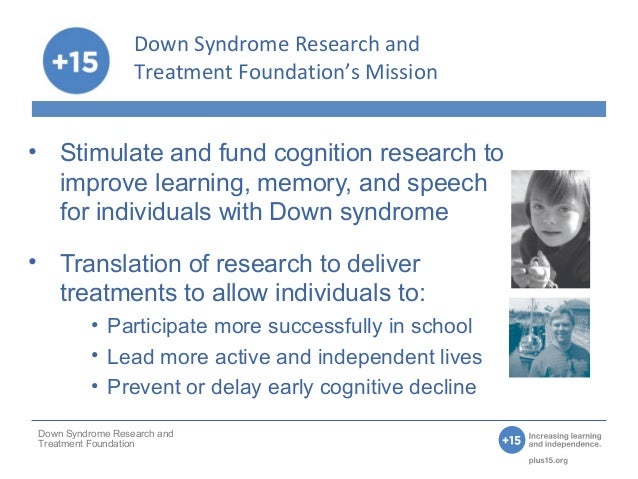 +15

Down Syndrome Research and Treatment Foundation's Mission

• Stimulate and fund cognition research to improve learning, memory, and speech for individuals with Down syndrome

• Translation of research to deliver treatments to allow individuals to:
  • Participate more successfully in school
  • Lead more active and independent lives
  • Prevent or delay early cognitive decline

Down Syndrome Research and Treatment Foundation

+15 Increasing learning and independence.
plus15.org